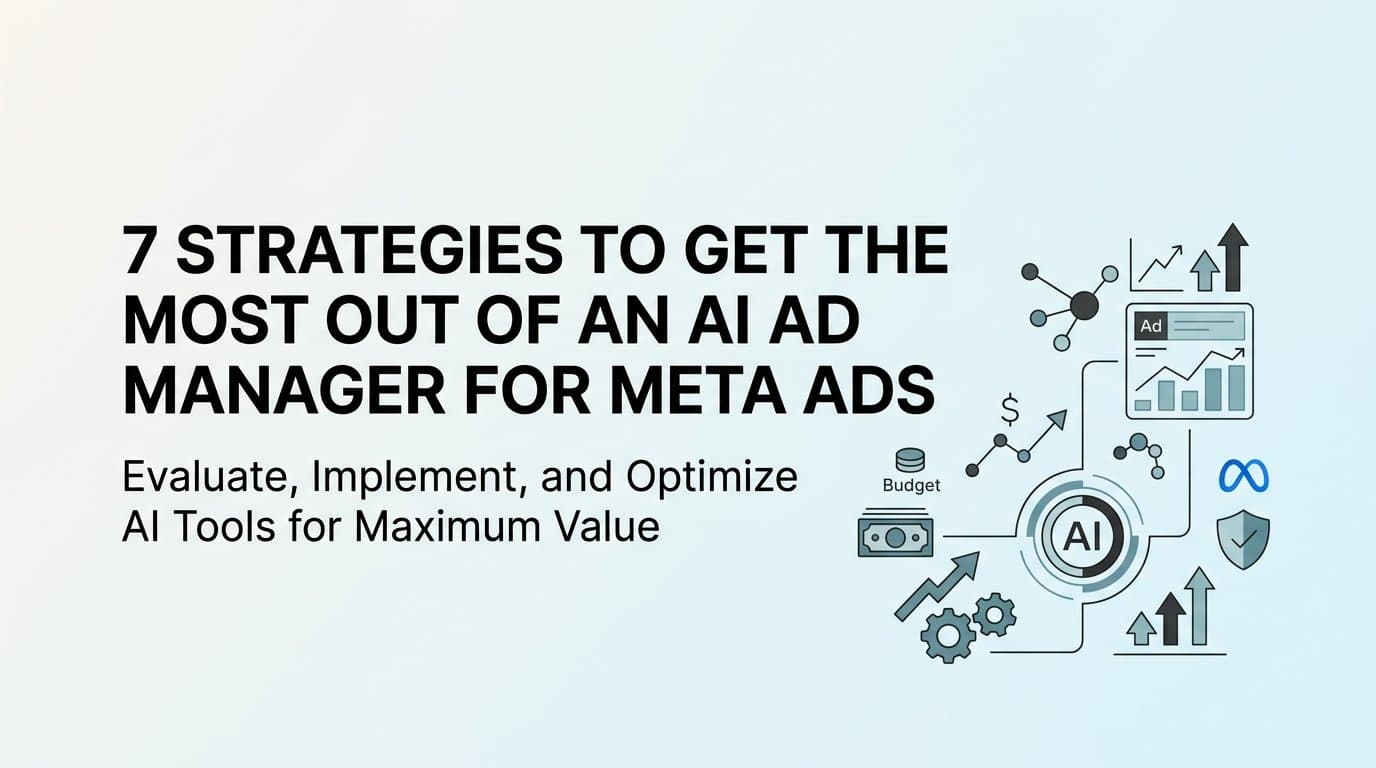 7 STRATEGIES TO GET THE MOST OUT OF AN AI AD MANAGER FOR META ADS

Evaluate, Implement, and Optimize AI Tools for Maximum Value

Ad

$

Budget

AI